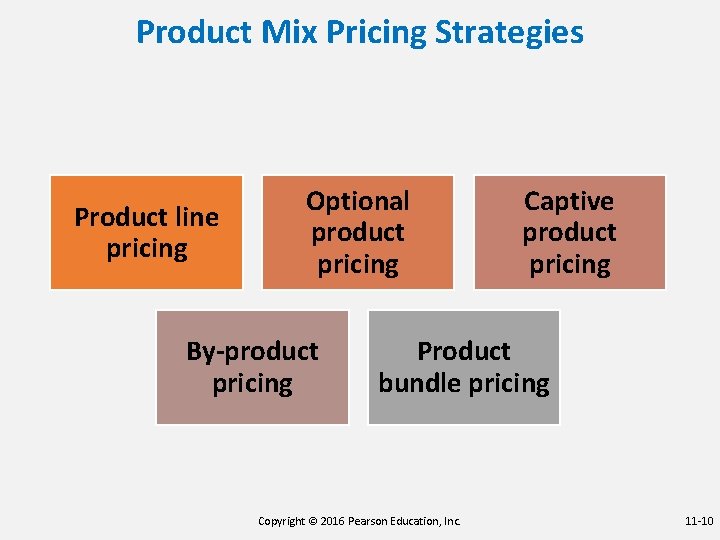 Product Mix Pricing Strategies

Product line pricing

Optional product pricing

Captive product pricing

By-product pricing

Product bundle pricing

Copyright © 2016 Pearson Education, Inc.

11-10